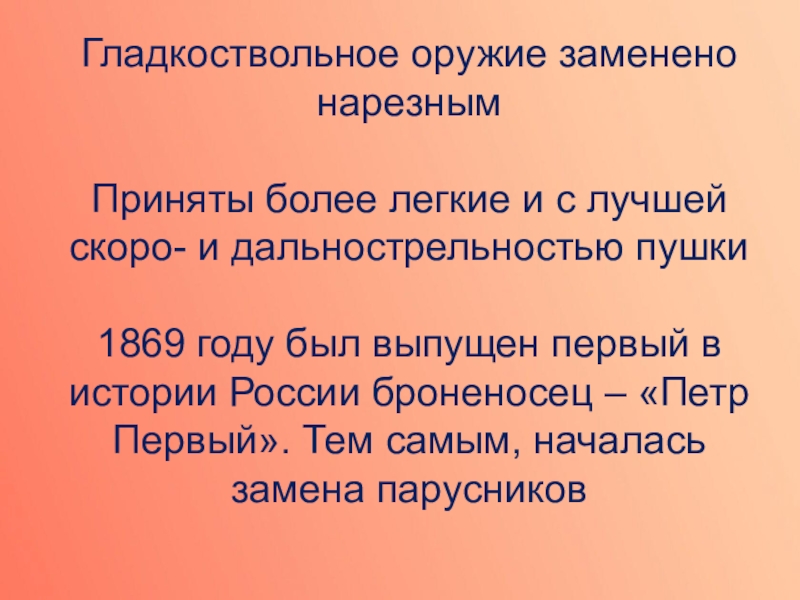 Гладкоствольное оружие заменено нарезным

Приняты более легкие и с лучшей скоро- и дальнострельностью пушки

1869 году был выпущен первый в истории России броненосец – «Петр Первый». Тем самым, началась замена парусников